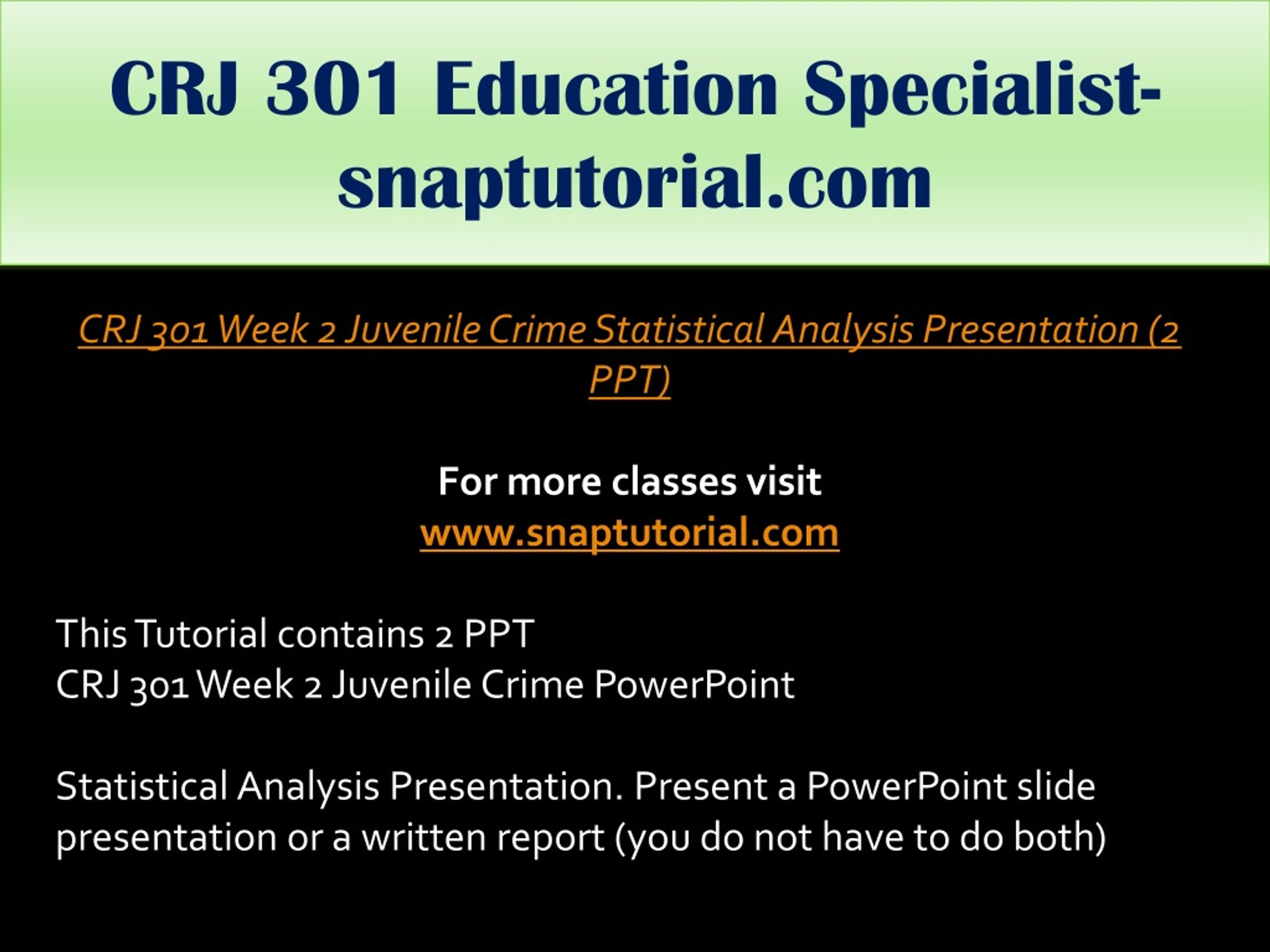 CRJ 301 Education Specialist-snaptutorial.com

CRJ 301 Week 2 Juvenile Crime Statistical Analysis Presentation (2 PPT)

For more classes visit
www.snaptutorial.com

This Tutorial contains 2 PPT
CRJ 301 Week 2 Juvenile Crime PowerPoint

Statistical Analysis Presentation. Present a PowerPoint slide presentation or a written report (you do not have to do both)